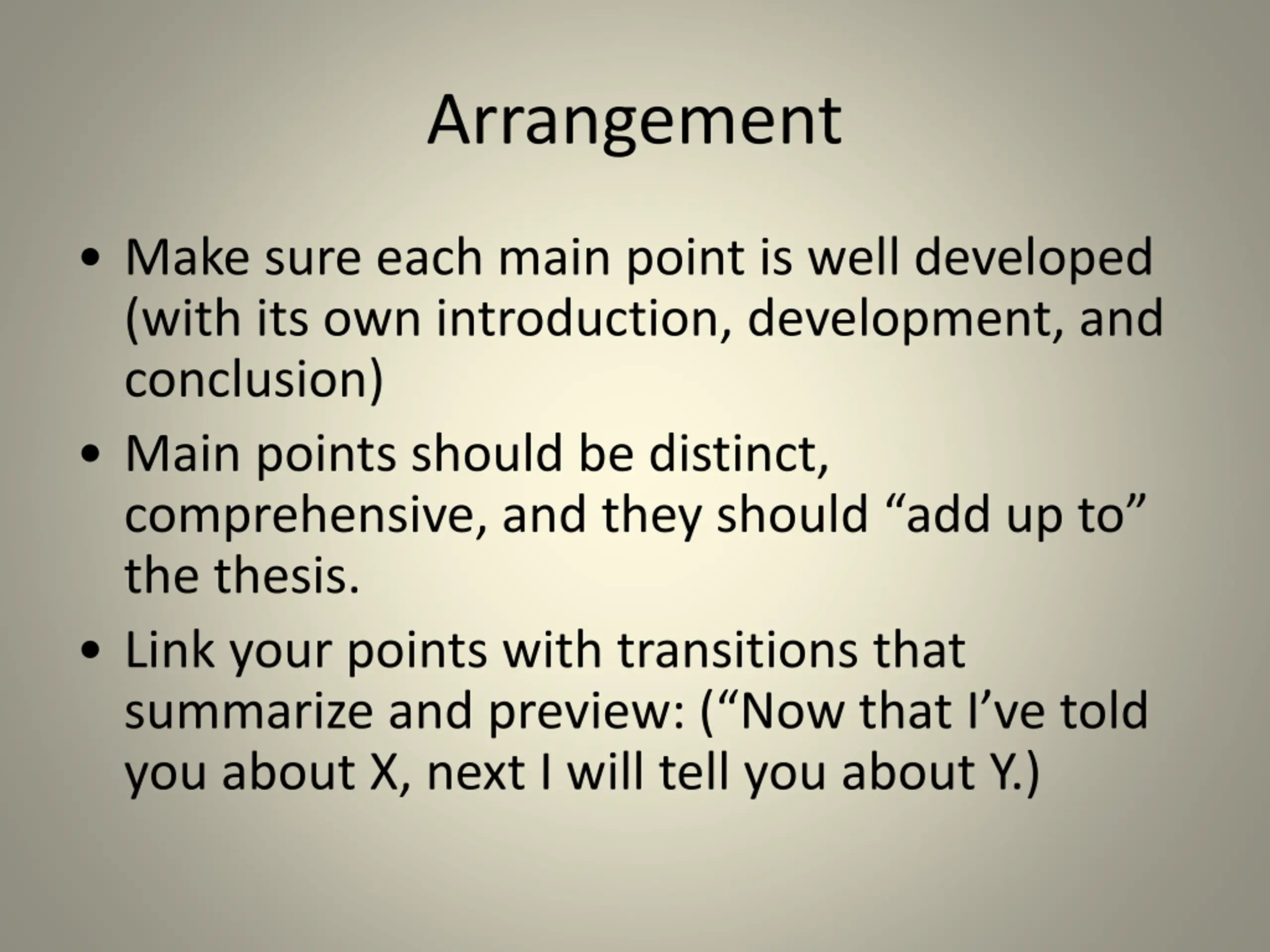 Arrangement

• Make sure each main point is well developed (with its own introduction, development, and conclusion)
• Main points should be distinct, comprehensive, and they should “add up to” the thesis.
• Link your points with transitions that summarize and preview: (“Now that I’ve told you about X, next I will tell you about Y.)